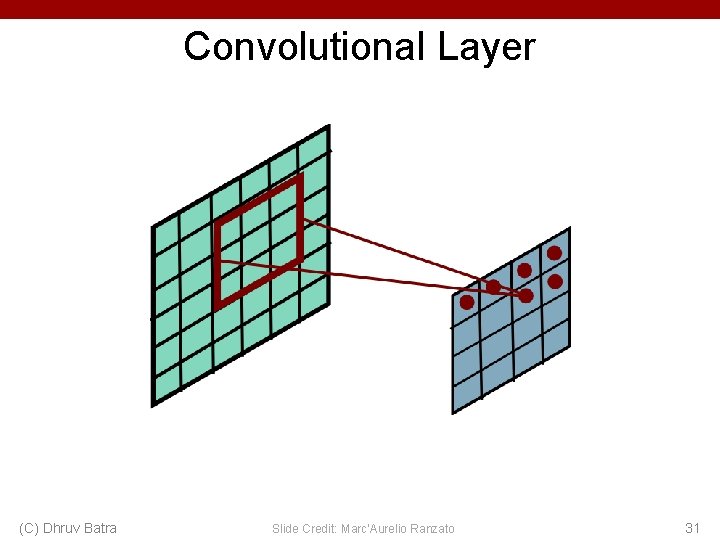 Convolutional Layer

(C) Dhruv Batra

Slide Credit: Marc'Aurelio Ranzato

31